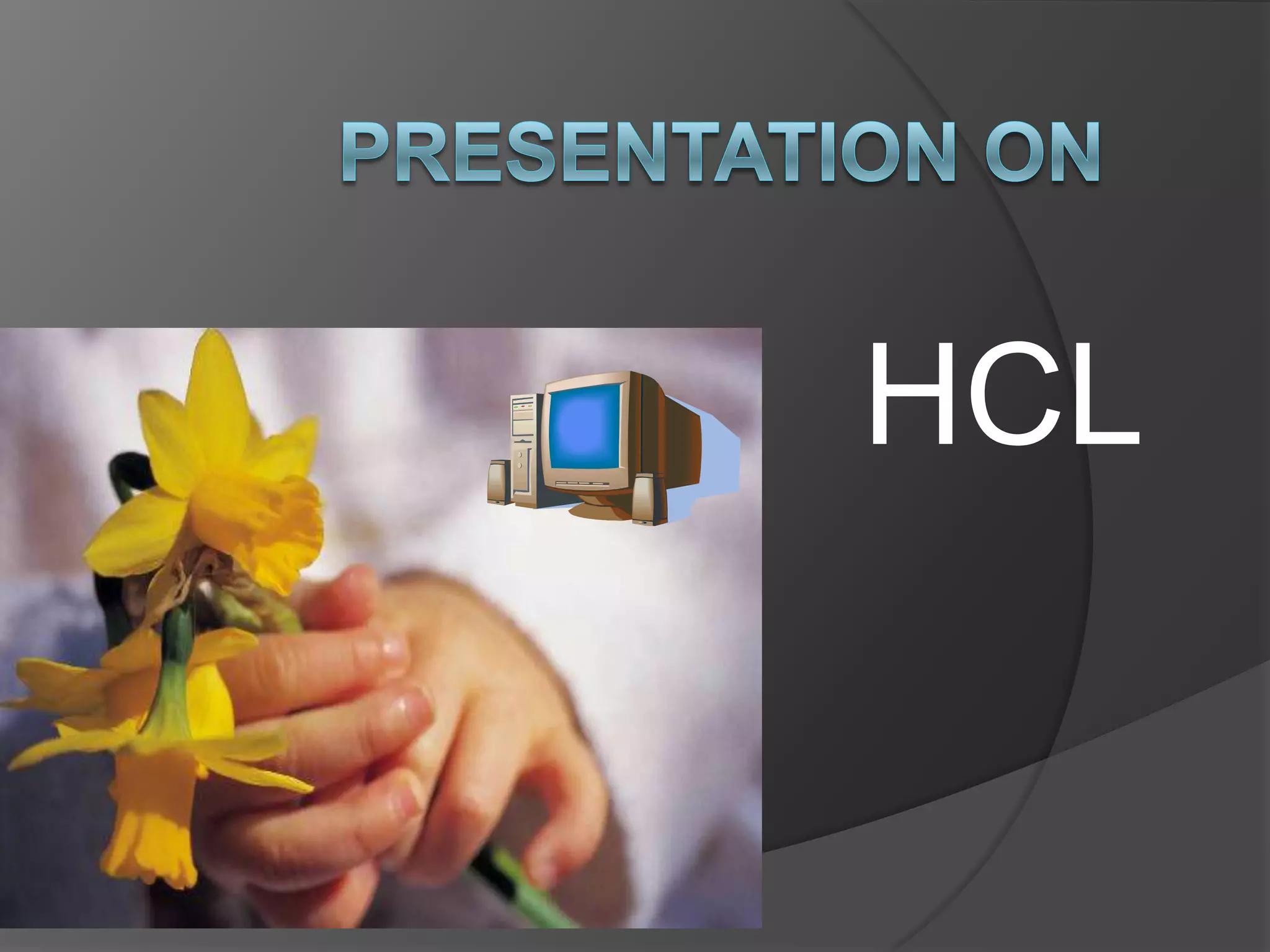 PRESENTATION ON

HCL